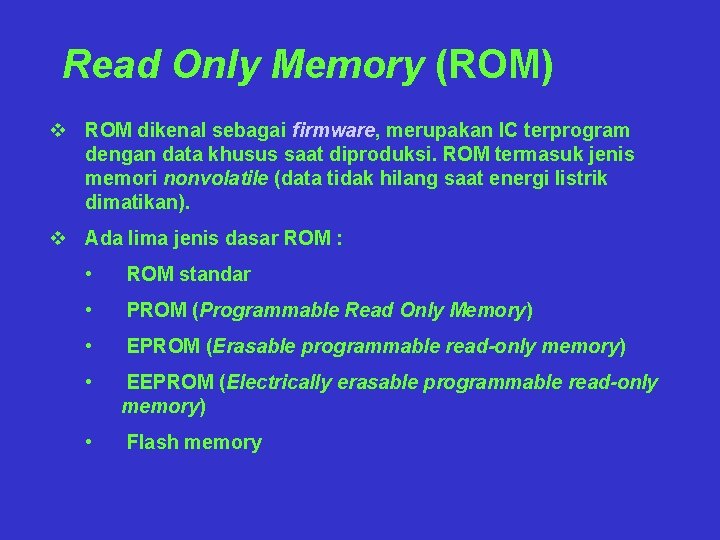 Read Only Memory (ROM)

❖ ROM dikenal sebagai firmware, merupakan IC terprogram dengan data khusus saat diproduksi. ROM termasuk jenis memori nonvolatile (data tidak hilang saat energi listrik dimatikan).

❖ Ada lima jenis dasar ROM :

• ROM standar

• PROM (Programmable Read Only Memory)

• EPROM (Erasable programmable read-only memory)

• EEPROM (Electrically erasable programmable read-only memory)

• Flash memory